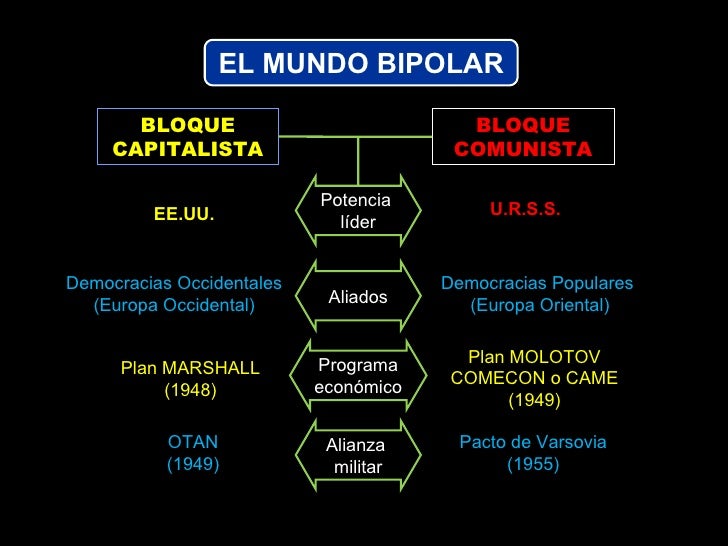 EL MUNDO BIPOLAR

BLOQUE CAPITALISTA

BLOQUE COMUNISTA

EE.UU.

Potencia líder

U.R.S.S.

Democracias Occidentales (Europa Occidental)

Aliados

Democracias Populares (Europa Oriental)

Plan MARSHALL (1948)

Programa económico

Plan MOLOTOV COMECON o CAME (1949)

OTAN (1949)

Alianza militar

Pacto de Varsovia (1955)